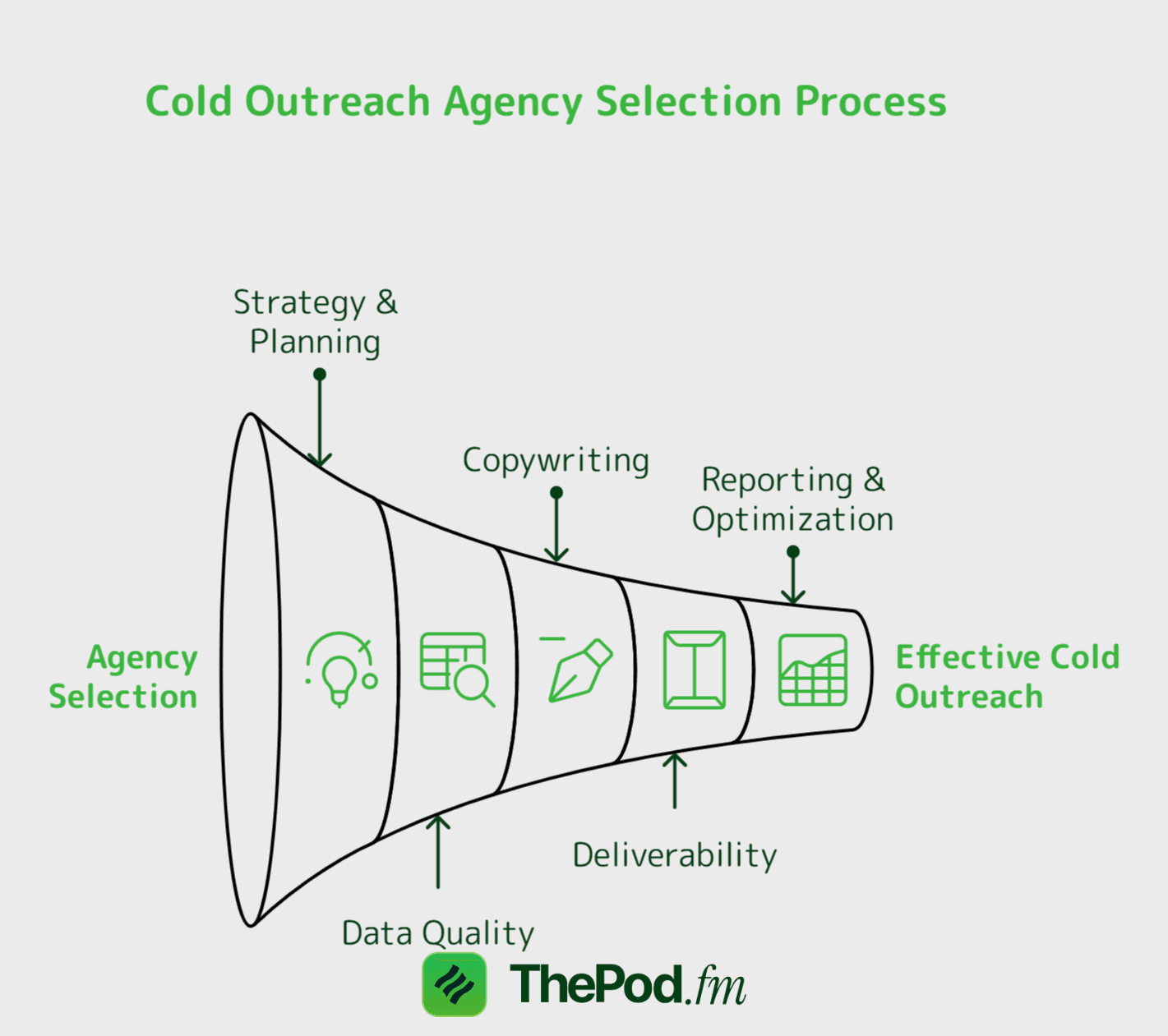 Cold Outreach Agency Selection Process

Strategy & Planning

Copywriting

Reporting & Optimization

Agency Selection

Effective Cold Outreach

Deliverability

Data Quality

ThePod.fm